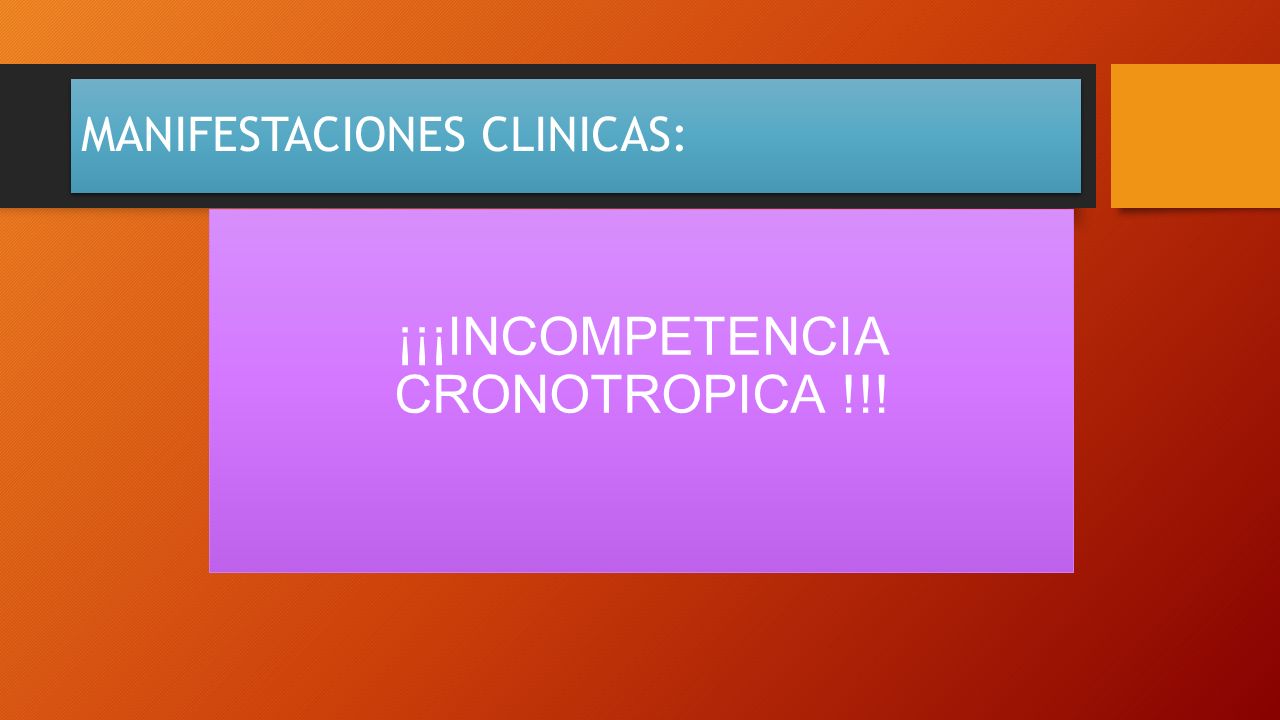 MANIFESTACIONES CLINICAS:

¡¡¡INCOMPETENCIA CRONOTROPICA !!!